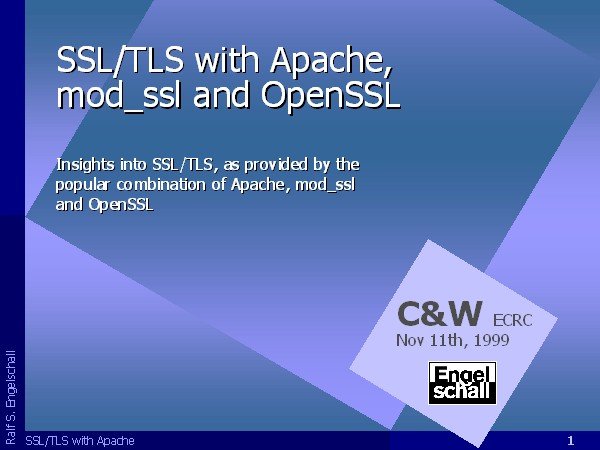 SSL/TLS with Apache, mod_ssl and OpenSSL

Insights into SSL/TLS, as provided by the popular combination of Apache, mod_ssl and OpenSSL

C&W ECRC
Nov 11th, 1999

Engel schall

Ralf S. Engelschall

SSL/TLS with Apache

1